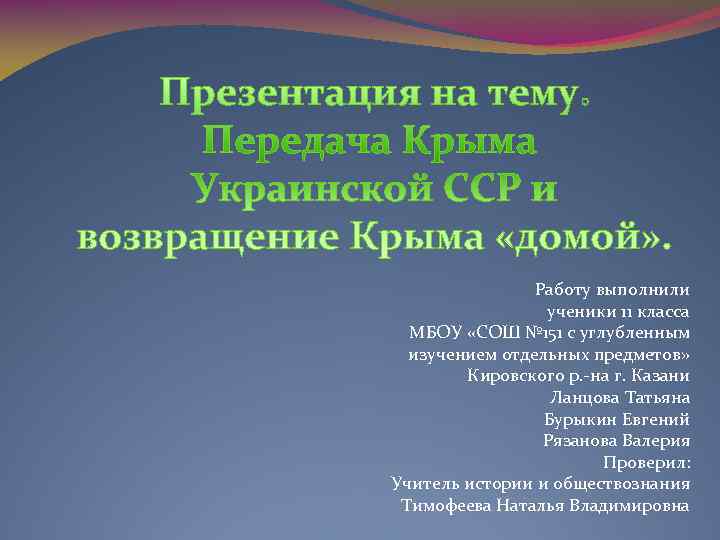 Презентация на тему: Передача Крыма Украинской ССР и возвращение Крыма «домой».

Работу выполнили
ученики 11 класса
МБОУ «СОШ №151 с углубленным изучением отдельных предметов»
Кировского р.-на г. Казани
Ланцова Татьяна
Бурыкин Евгений
Рязанова Валерия
Проверил:
Учитель истории и обществознания
Тимофеева Наталья Владимировна